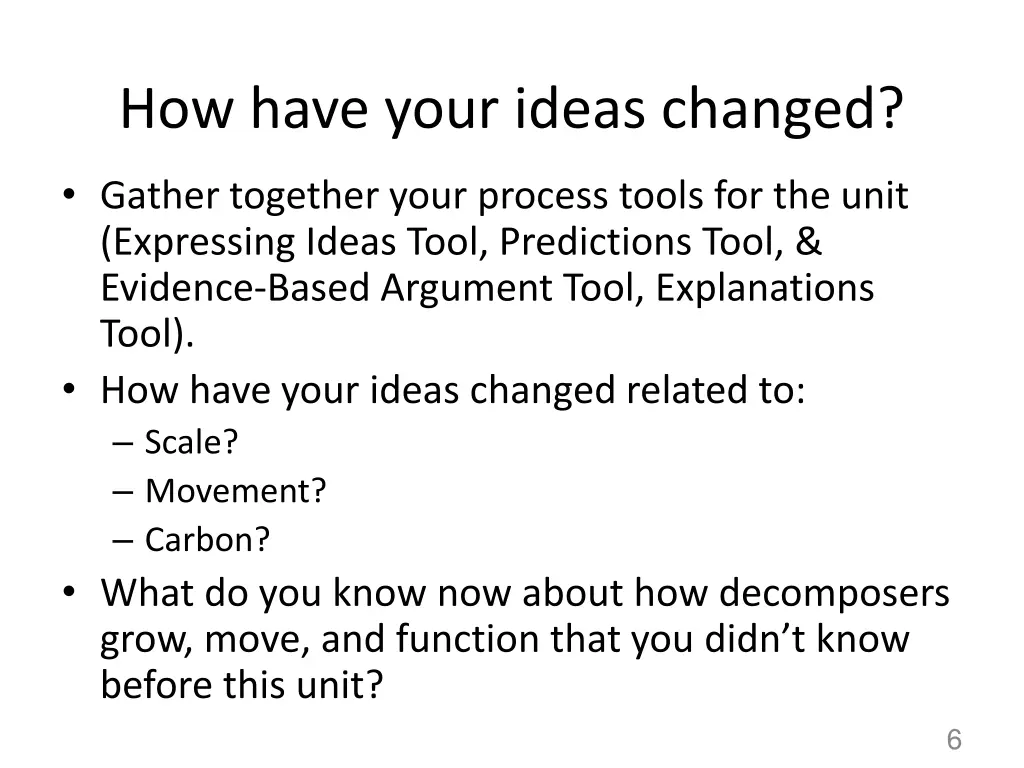 How have your ideas changed?

• Gather together your process tools for the unit (Expressing Ideas Tool, Predictions Tool, & Evidence-Based Argument Tool, Explanations Tool).
• How have your ideas changed related to:
– Scale?
– Movement?
– Carbon?
• What do you know now about how decomposers grow, move, and function that you didn’t know before this unit?

6